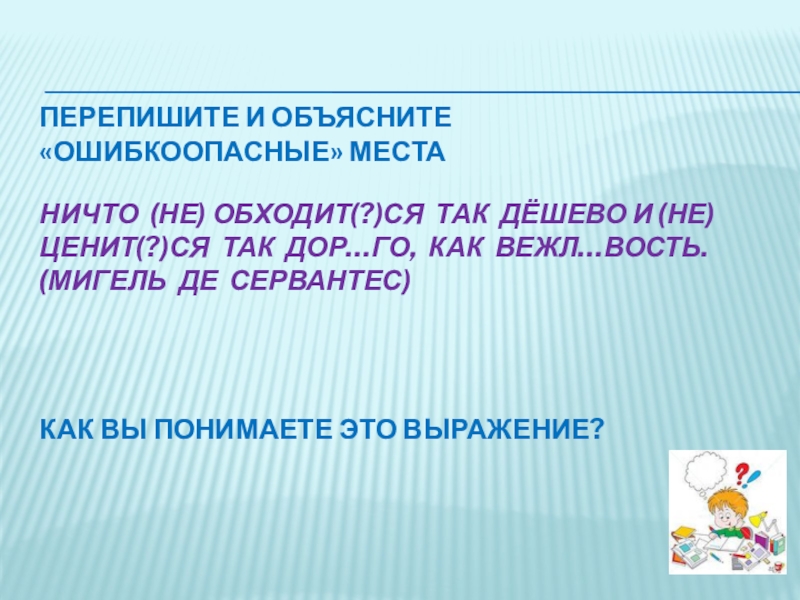 ПЕРЕПИШИТЕ И ОБЪЯСНИТЕ «ОШИБКООПАСНЫЕ» МЕСТА

НИЧТО (НЕ) ОБХОДИТ(?)СЯ ТАК ДЁШЕВО И (НЕ) ЦЕНИТ(?)СЯ ТАК ДОР…ГО, КАК ВЕЖЛ…ВОСТЬ. (МИГЕЛЬ ДЕ СЕРВАНТЕС)

КАК ВЫ ПОНИМАЕТЕ ЭТО ВЫРАЖЕНИЕ?